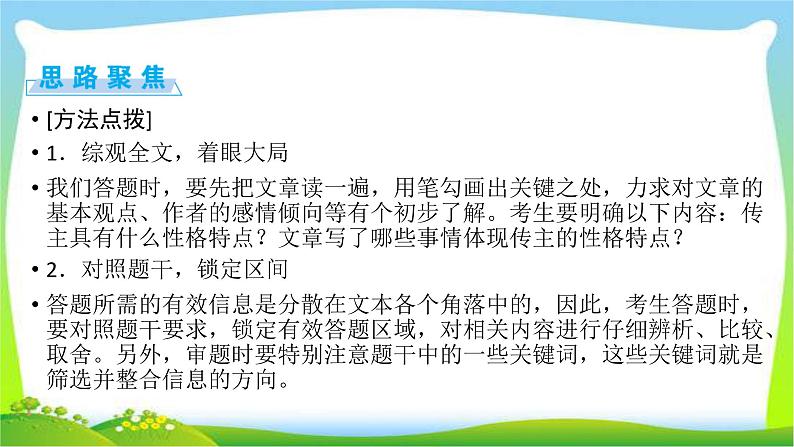 思路聚焦

• [方法点拨]

• 1．综观全文，着眼大局

• 我们答题时，要先把文章读一遍，用笔勾画出关键之处，力求对文章的基本观点、作者的感情倾向等有个初步了解。考生要明确以下内容：传主具有什么性格特点？文章写了哪些事情体现传主的性格特点？

• 2．对照题干，锁定区间

• 答题所需的有效信息是分散在文本各个角落中的，因此，考生答题时，要对照题干要求，锁定有效答题区域，对相关内容进行仔细辨析、比较、取舍。另外，审题时要特别注意题干中的一些关键词，这些关键词就是筛选并整合信息的方向。